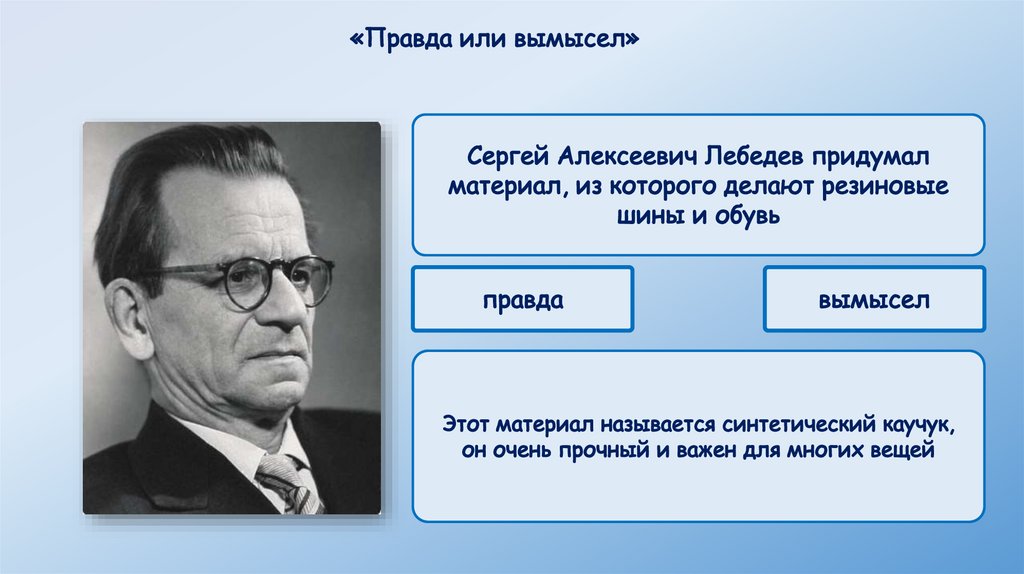 «Правда или вымысел»

Сергей Алексеевич Лебедев придумал материал, из которого делают резиновые шины и обувь

правда

вымысел

Этот материал называется синтетический каучук, он очень прочный и важен для многих вещей